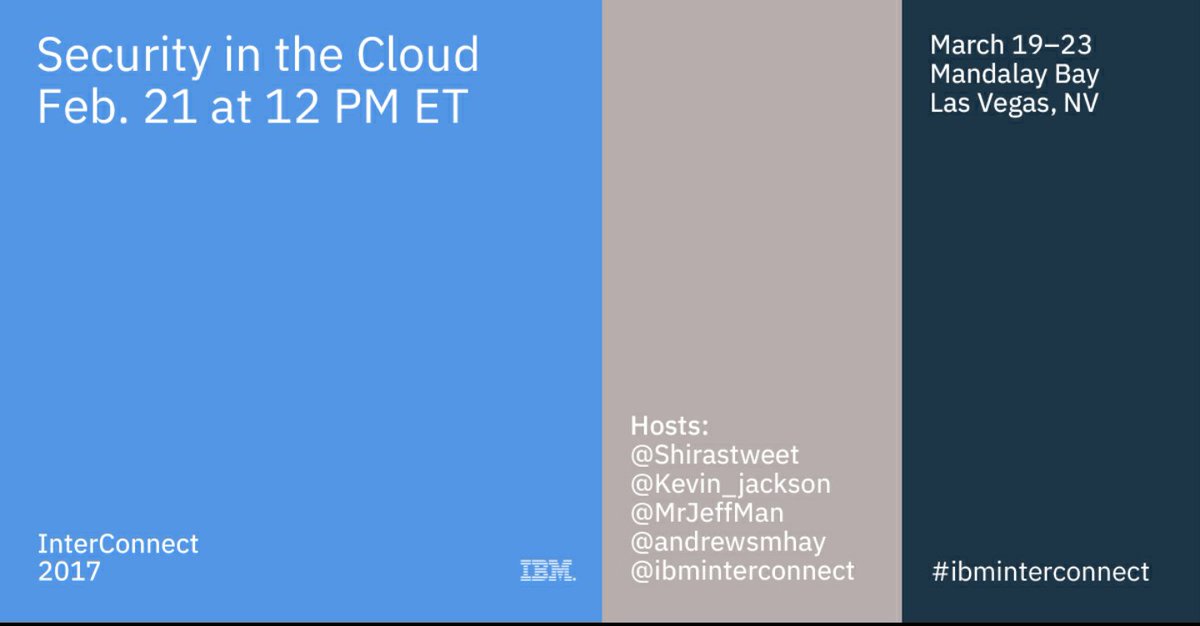 Security in the Cloud
Feb. 21 at 12 PM ET

InterConnect
2017

IBM.

Hosts:
@Shirastweet
@Kevin_jackson
@MrJeffMan
@andrewsmhay
@ibminterconnect

March 19–23
Mandalay Bay
Las Vegas, NV

#ibminterconnect